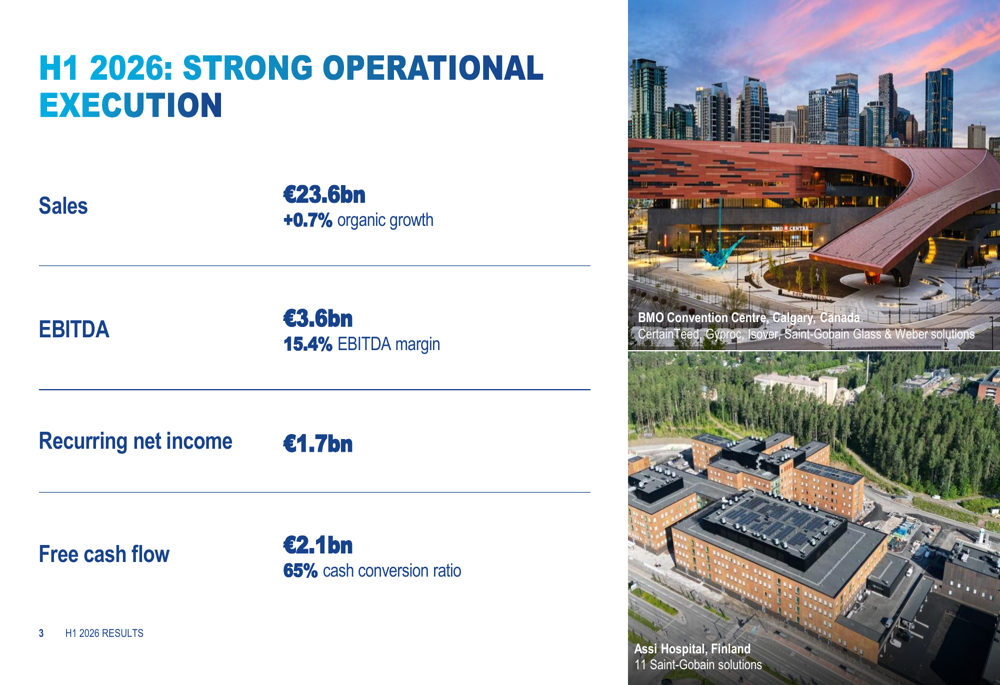 H1 2026: STRONG OPERATIONAL EXECUTION

Sales

€23.6bn
+0.7% organic growth

EBITDA

€3.6bn
15.4% EBITDA margin

Recurring net income

€1.7bn

Free cash flow

€2.1bn
65% cash conversion ratio

3 H1 2026 RESULTS

BMO Convention Centre, Calgary, Canada
CertainTeed, Gyproc, Isover, Saint-Gobain Glass & Weber solutions

Assi Hospital, Finland
11 Saint-Gobain solutions